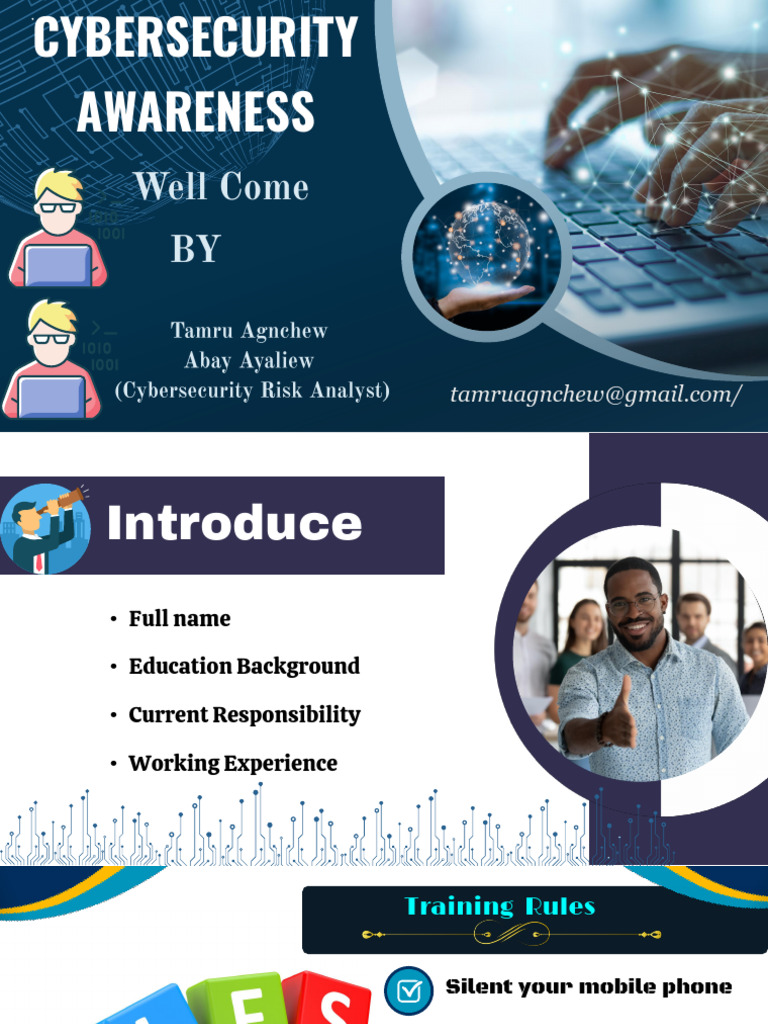 CYBERSECURITY AWARENESS

Well Come

BY

Tamru Agnchew
Abay Ayaliew
(Cybersecurity Risk Analyst)

tamruagnchew@gmail.com/

Introduce

• Full name
• Education Background
• Current Responsibility
• Working Experience

Training Rules

Silent your mobile phone